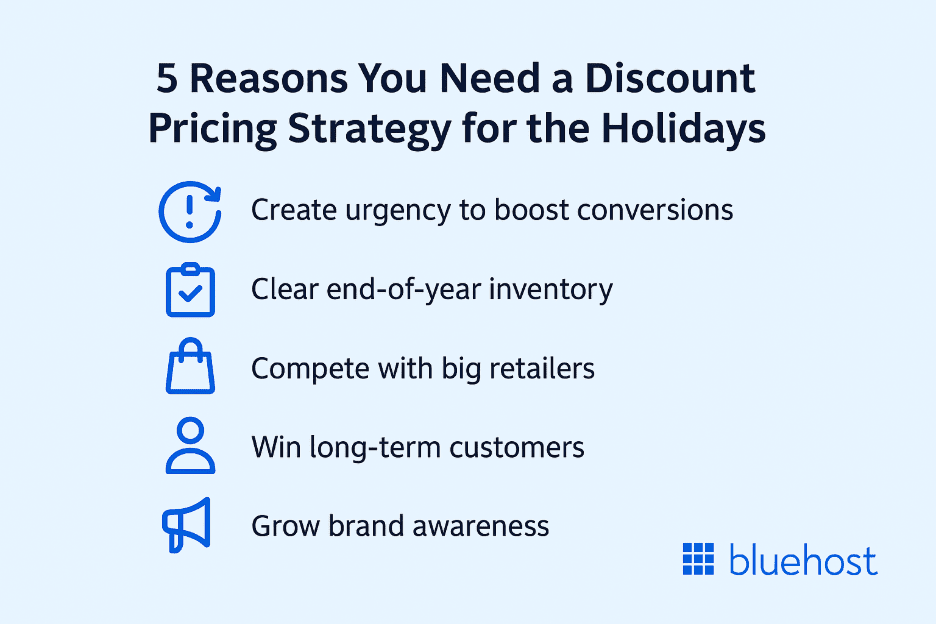 5 Reasons You Need a Discount Pricing Strategy for the Holidays

Create urgency to boost conversions

Clear end-of-year inventory

Compete with big retailers

Win long-term customers

Grow brand awareness

bluehost